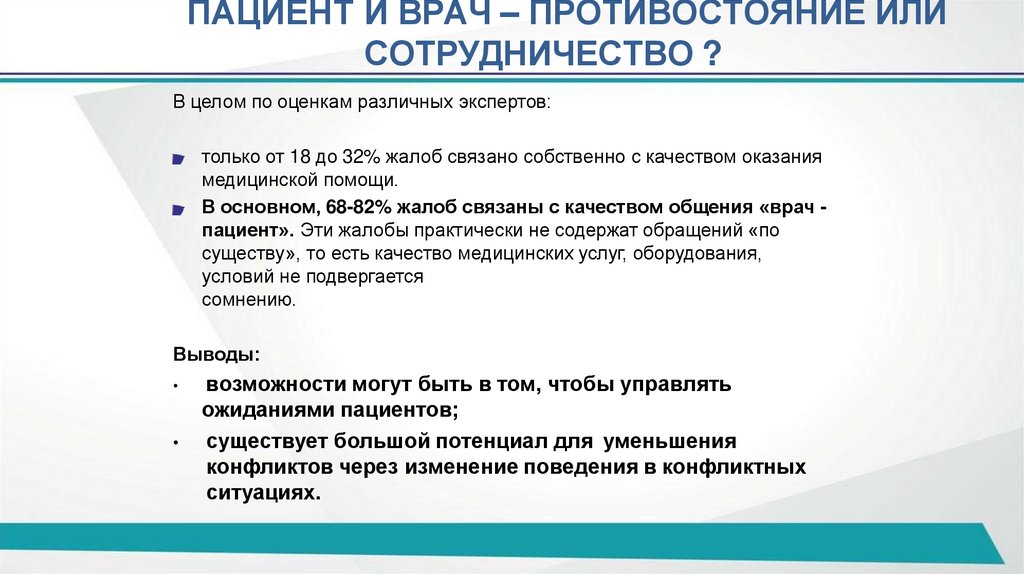 ПАЦИЕНТ И ВРАЧ – ПРОТИВОСТОЯНИЕ ИЛИ СОТРУДНИЧЕСТВО ?

В целом по оценкам различных экспертов:

только от 18 до 32% жалоб связано собственно с качеством оказания медицинской помощи.

В основном, 68-82% жалоб связаны с качеством общения «врач - пациент». Эти жалобы практически не содержат обращений «по существу», то есть качество медицинских услуг, оборудования, условий не подвергается сомнению.

Выводы:

• возможности могут быть в том, чтобы управлять ожиданиями пациентов;

• существует большой потенциал для уменьшения конфликтов через изменение поведения в конфликтных ситуациях.